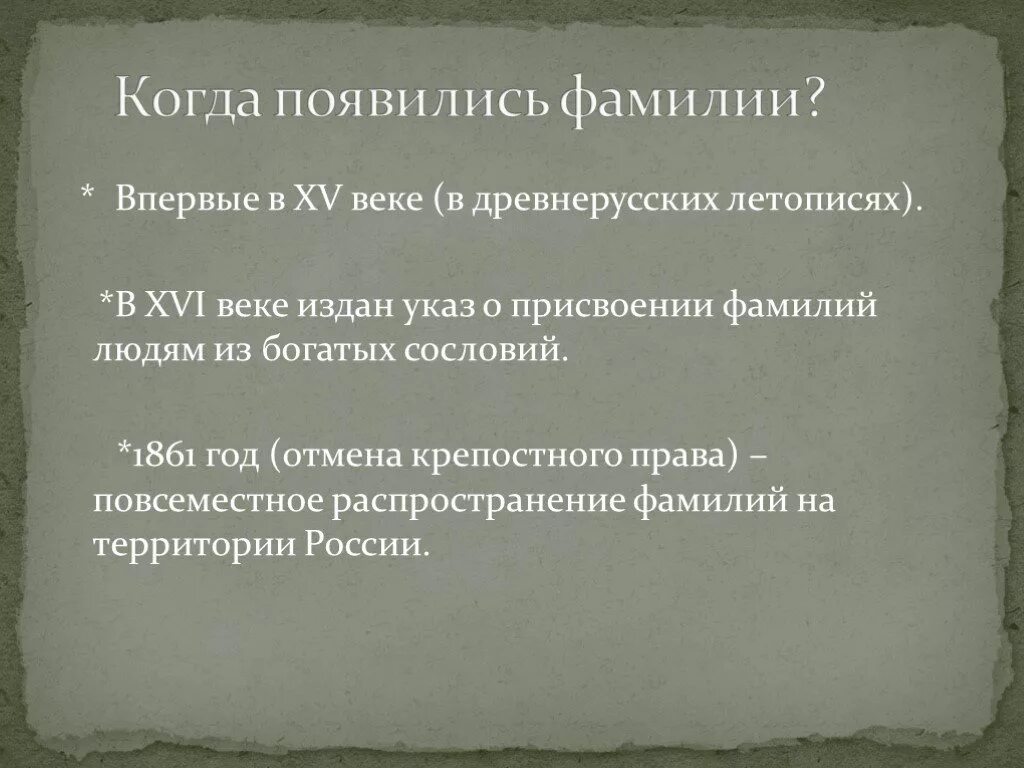 Когда появились фамилии?

* Впервые в XV веке (в древнерусских летописях).

*В XVI веке издан указ о присвоении фамилий людям из богатых сословий.

*1861 год (отмена крепостного права) – повсеместное распространение фамилий на территории России.